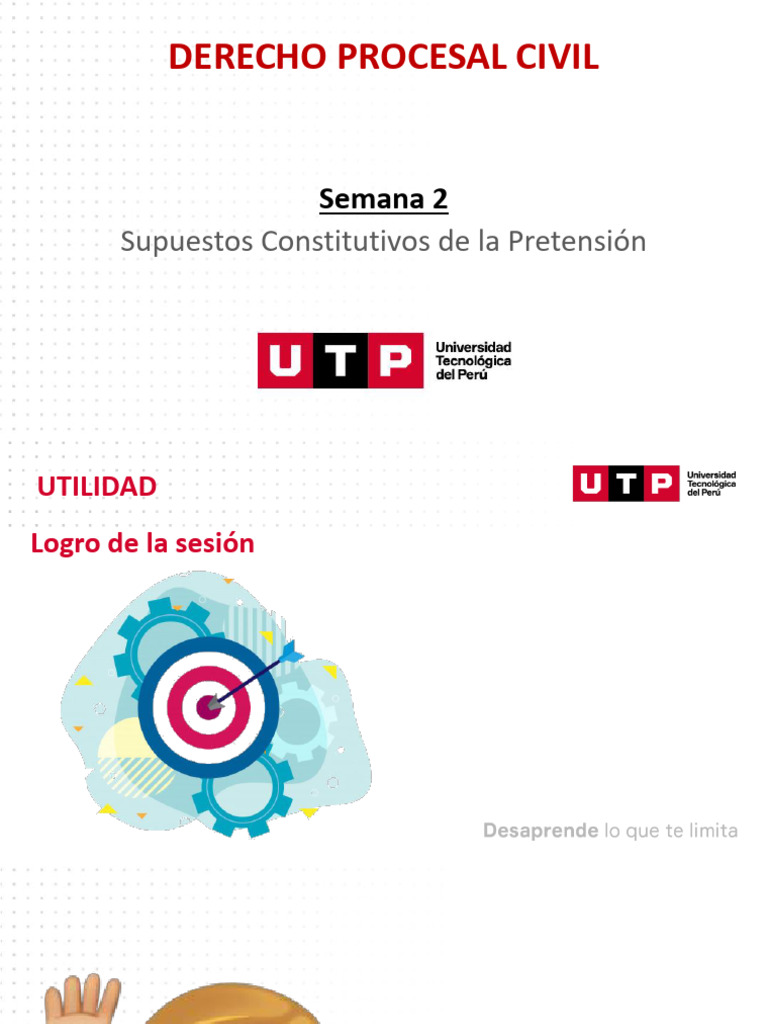 DERECHO PROCESAL CIVIL

Semana 2

Supuestos Constitutivos de la Pretensión

UTP Universidad Tecnológica del Perú

UTILIDAD

UTP Universidad Tecnológica del Perú

Logro de la sesión

Desaprende lo que te limita